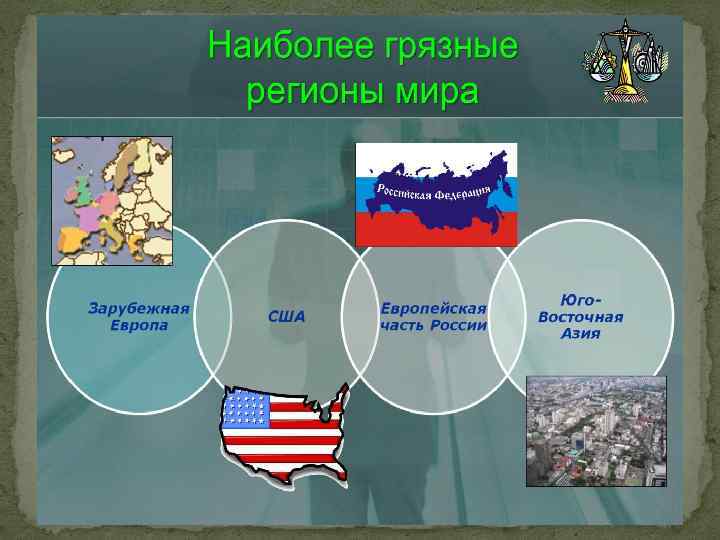 Наиболее грязные регионы мира

Российская Федерация

Зарубежная Европа

США

Европейская часть России

Юго-Восточная Азия